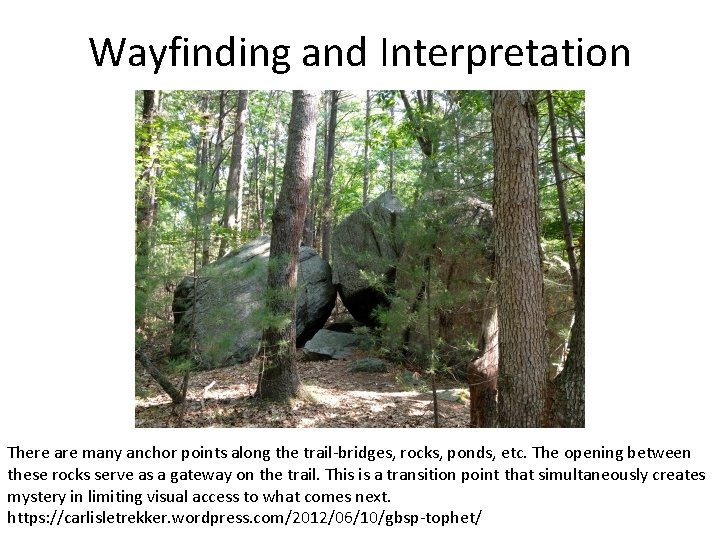 Wayfinding and Interpretation

There are many anchor points along the trail-bridges, rocks, ponds, etc. The opening between these rocks serve as a gateway on the trail. This is a transition point that simultaneously creates mystery in limiting visual access to what comes next.
https://carlisletrekker.wordpress.com/2012/06/10/gbsp-tophet/